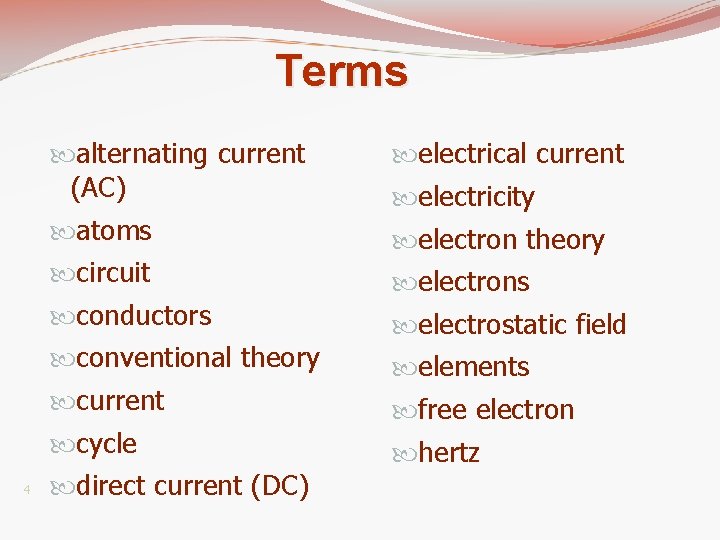 Terms

alternating current (AC)
atoms
circuit
conductors
conventional theory
current
cycle
direct current (DC)

electrical current
electricity
electron theory
electrons
electrostatic field
elements
free electron
hertz

4